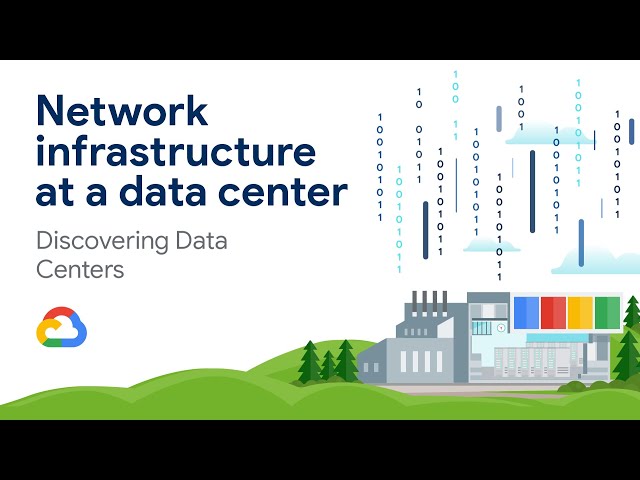 Network infrastructure at a data center

Discovering Data Centers